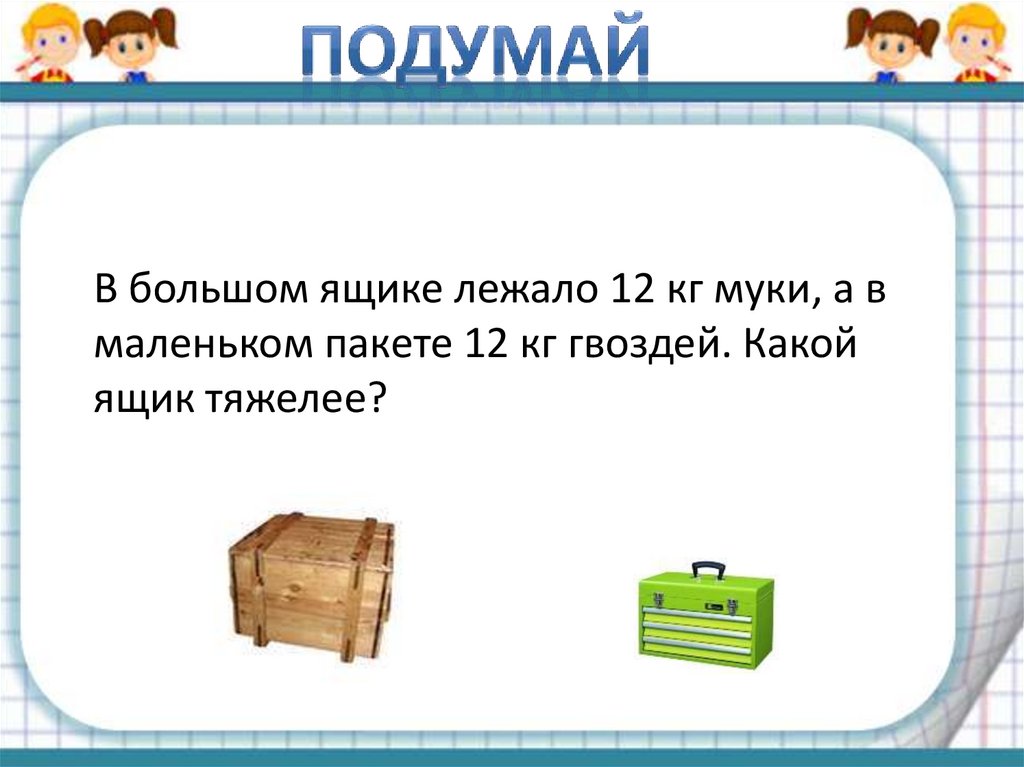 ПОДУМАЙ

В большом ящике лежало 12 кг муки, а в маленьком пакете 12 кг гвоздей. Какой ящик тяжелее?